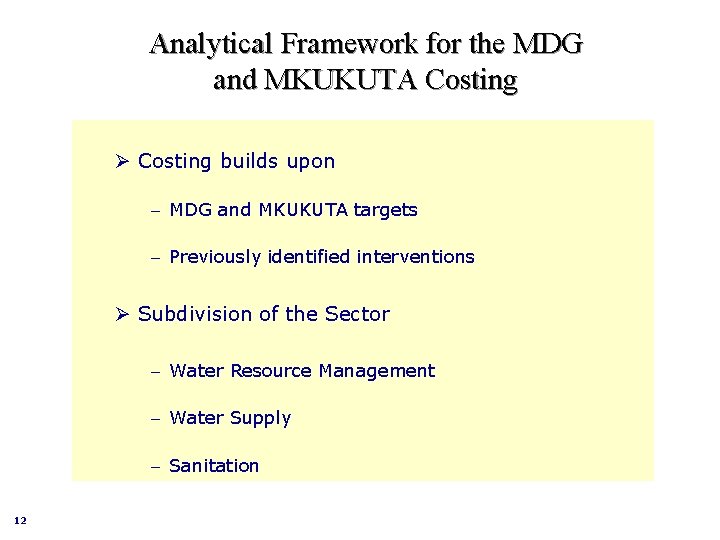 Analytical Framework for the MDG and MKUKUTA Costing

➢ Costing builds upon

– MDG and MKUKUTA targets

– Previously identified interventions

➢ Subdivision of the Sector

– Water Resource Management

– Water Supply

– Sanitation

12